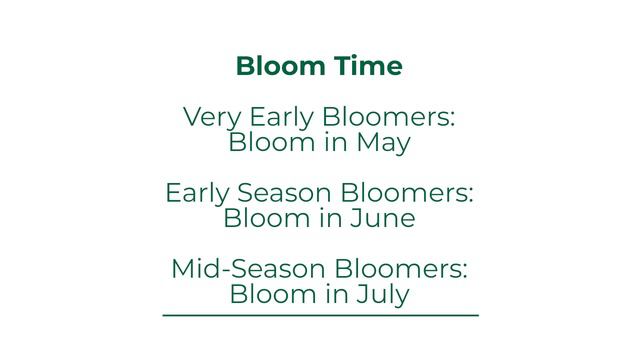 Bloom Time

Very Early Bloomers: Bloom in May

Early Season Bloomers: Bloom in June

Mid-Season Bloomers: Bloom in July